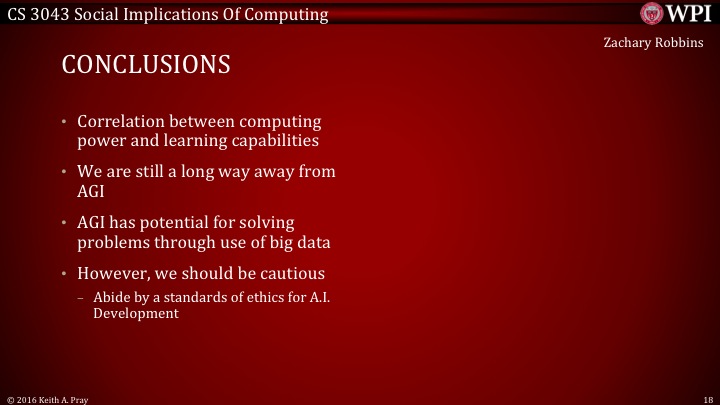 CS 3043 Social Implications Of Computing

WPI

Zachary Robbins

CONCLUSIONS

• Correlation between computing power and learning capabilities
• We are still a long way away from AGI
• AGI has potential for solving problems through use of big data
• However, we should be cautious
– Abide by a standards of ethics for A.I. Development

© 2016 Keith A. Pray

18